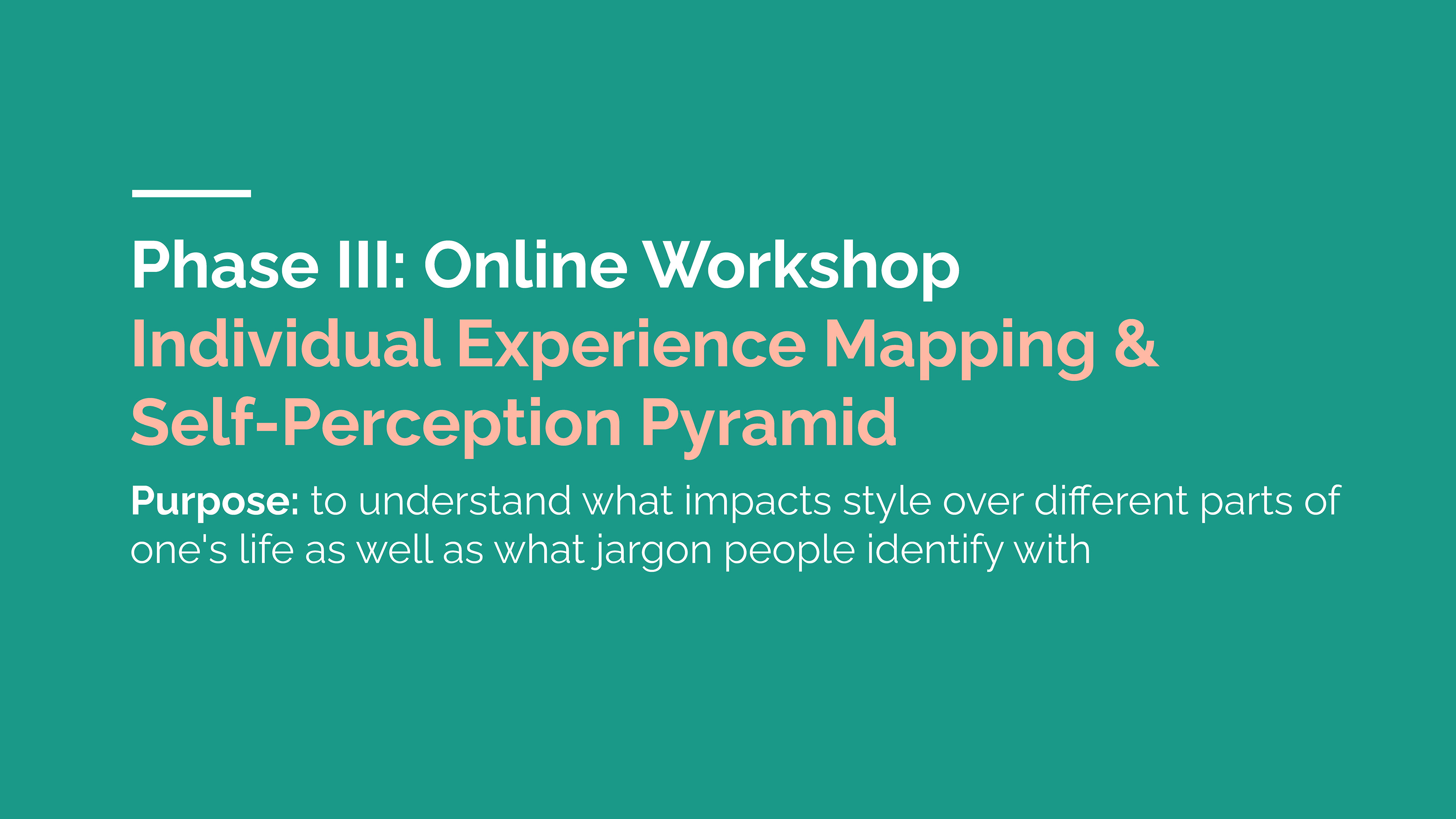 Phase III: Online Workshop
Individual Experience Mapping & Self-Perception Pyramid

Purpose: to understand what impacts style over different parts of one's life as well as what jargon people identify with